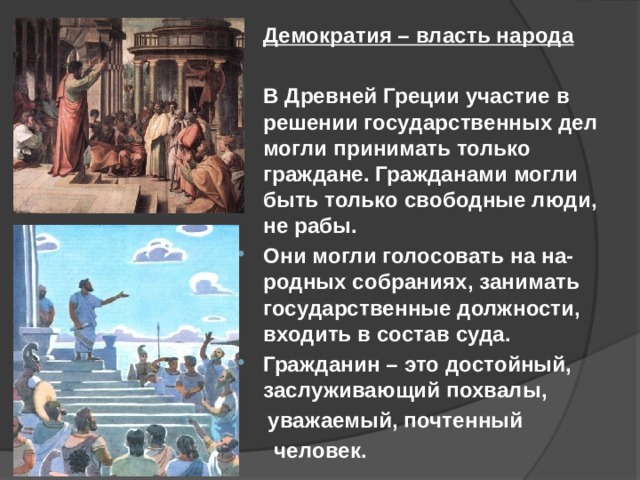 Демократия – власть народа

В Древней Греции участие в решении государственных дел могли принимать только граждане. Гражданами могли быть только свободные люди, не рабы.

Они могли голосовать на народных собраниях, занимать государственные должности, входить в состав суда.

Гражданин – это достойный, заслуживающий похвалы, уважаемый, почтенный человек.